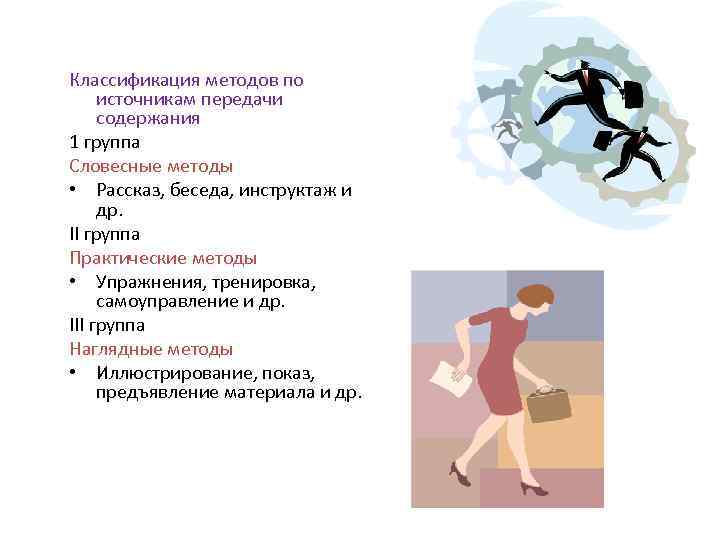 Классификация методов по источникам передачи содержания

1 группа

Словесные методы

• Рассказ, беседа, инструктаж и др.

II группа

Практические методы

• Упражнения, тренировка, самоуправление и др.

III группа

Наглядные методы

• Иллюстрирование, показ, предъявление материала и др.